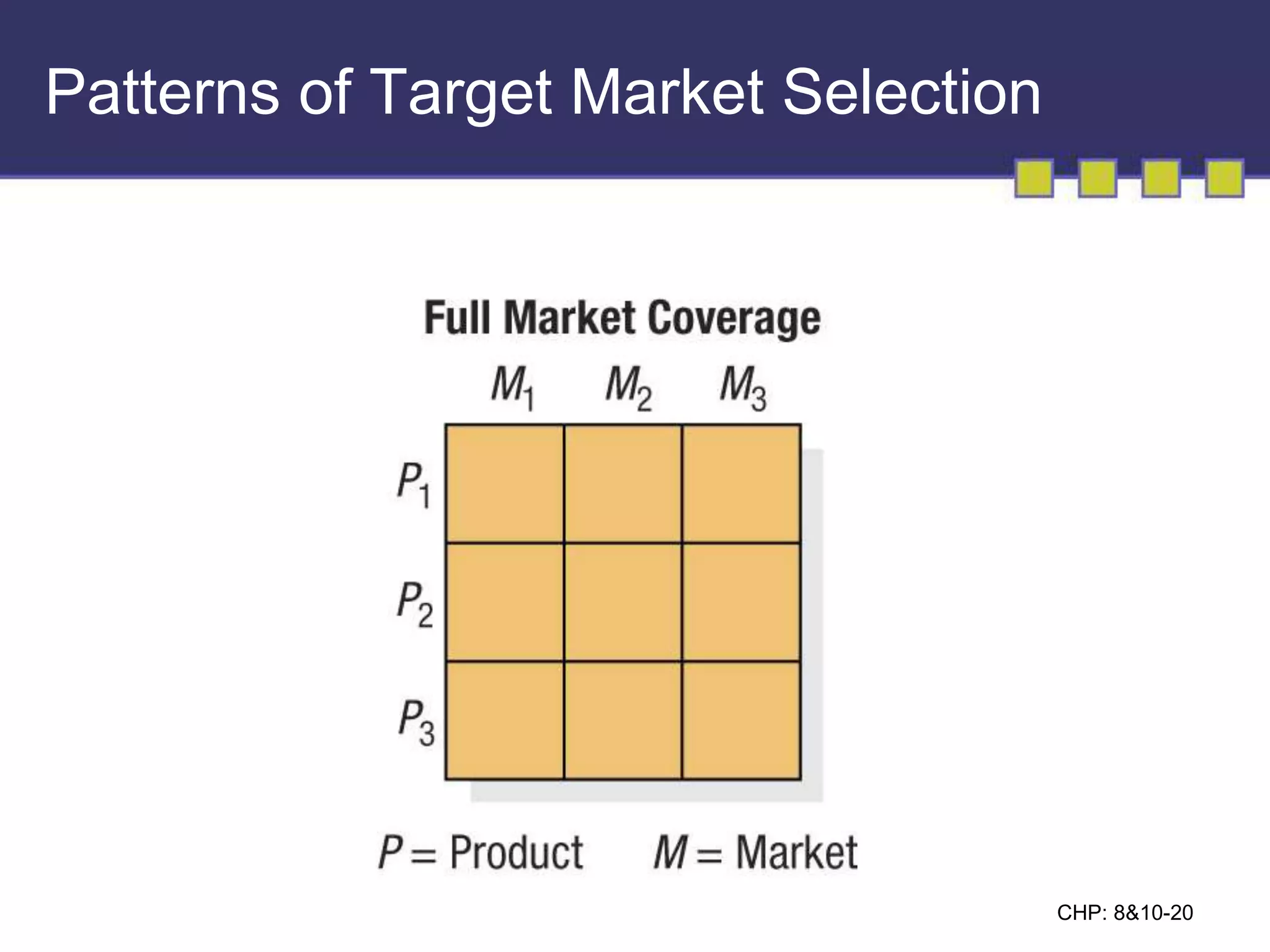 Patterns of Target Market Selection

Full Market Coverage

$M_1$ $M_2$ $M_3$

$P_1$

$P_2$

$P_3$

$P$ = Product $M$ = Market

CHP: 8&10-20